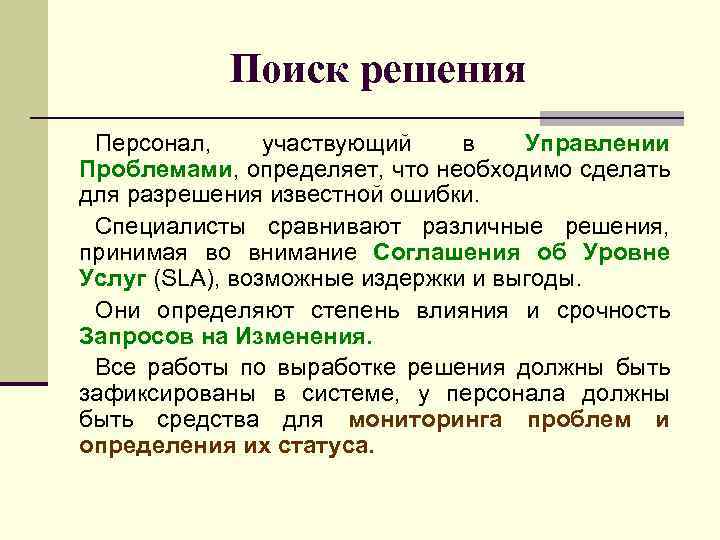 Поиск решения

Персонал, участвующий в Управлении Проблемами, определяет, что необходимо сделать для разрешения известной ошибки.

Специалисты сравнивают различные решения, принимая во внимание Соглашения об Уровне Услуг (SLA), возможные издержки и выгоды.

Они определяют степень влияния и срочность Запросов на Изменения.

Все работы по выработке решения должны быть зафиксированы в системе, у персонала должны быть средства для мониторинга проблем и определения их статуса.